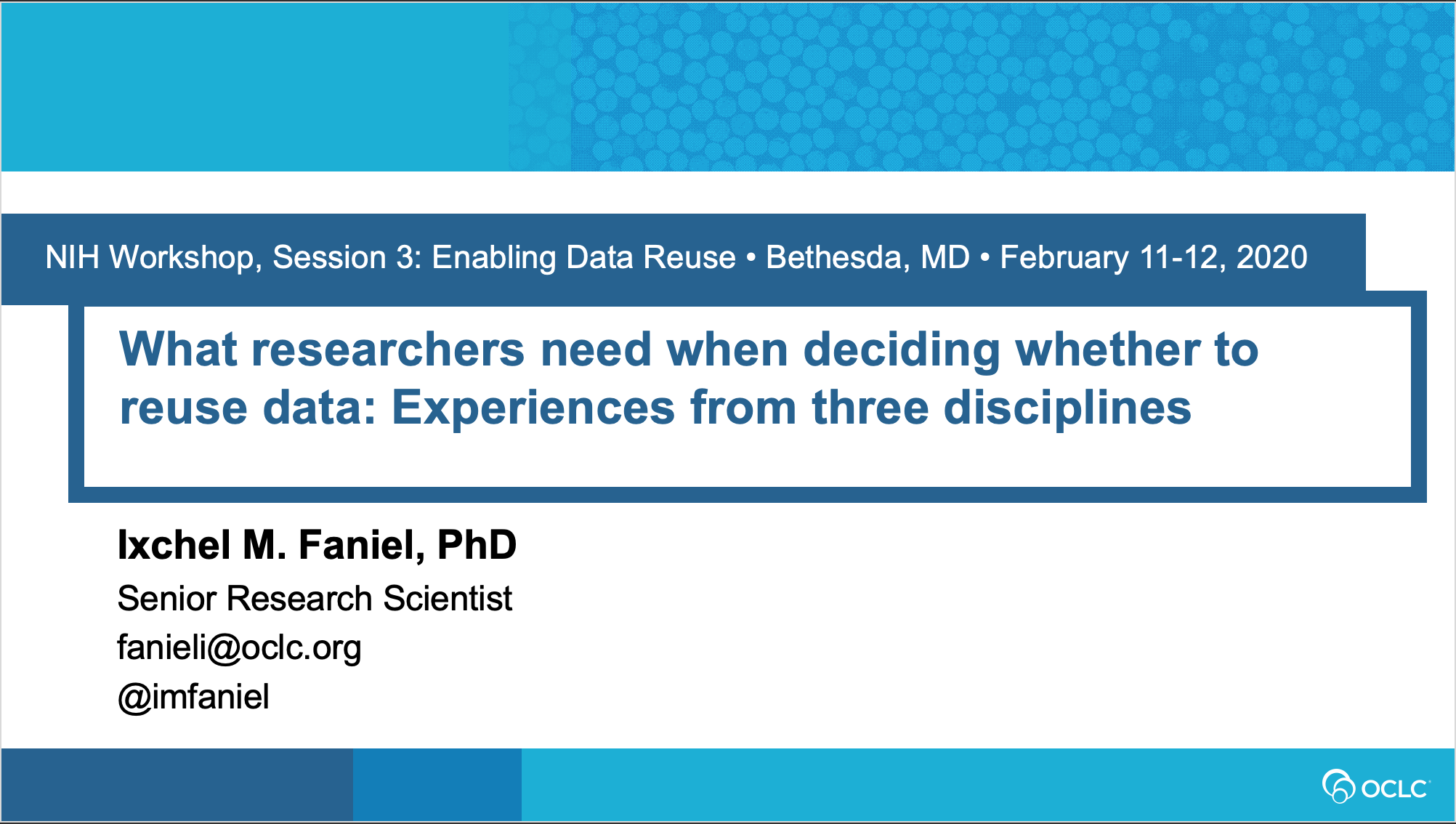 NIH Workshop, Session 3: Enabling Data Reuse • Bethesda, MD • February 11-12, 2020

What researchers need when deciding whether to reuse data: Experiences from three disciplines

Ixchel M. Faniel, PhD
Senior Research Scientist
fanieli@oclc.org
@imfaniel

OCLC